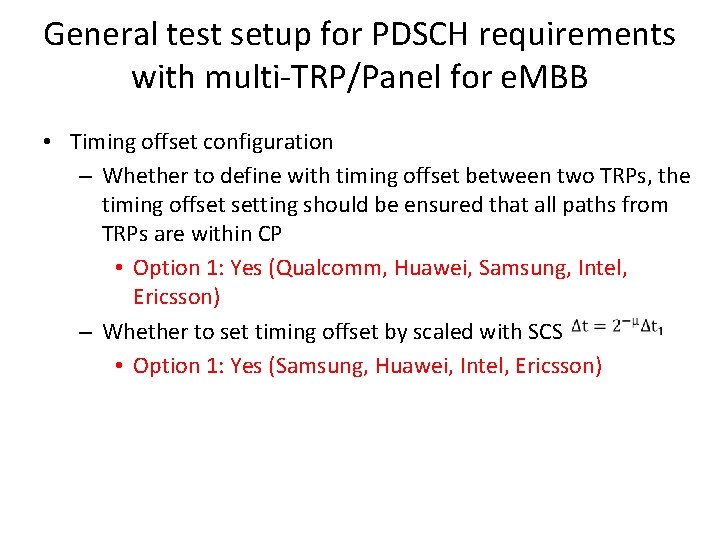 General test setup for PDSCH requirements with multi-TRP/Panel for eMBB

• Timing offset configuration
– Whether to define with timing offset between two TRPs, the timing offset setting should be ensured that all paths from TRPs are within CP
• Option 1: Yes (Qualcomm, Huawei, Samsung, Intel, Ericsson)
– Whether to set timing offset by scaled with SCS $\Delta t = 2^{-\mu}\Delta t_1$
• Option 1: Yes (Samsung, Huawei, Intel, Ericsson)